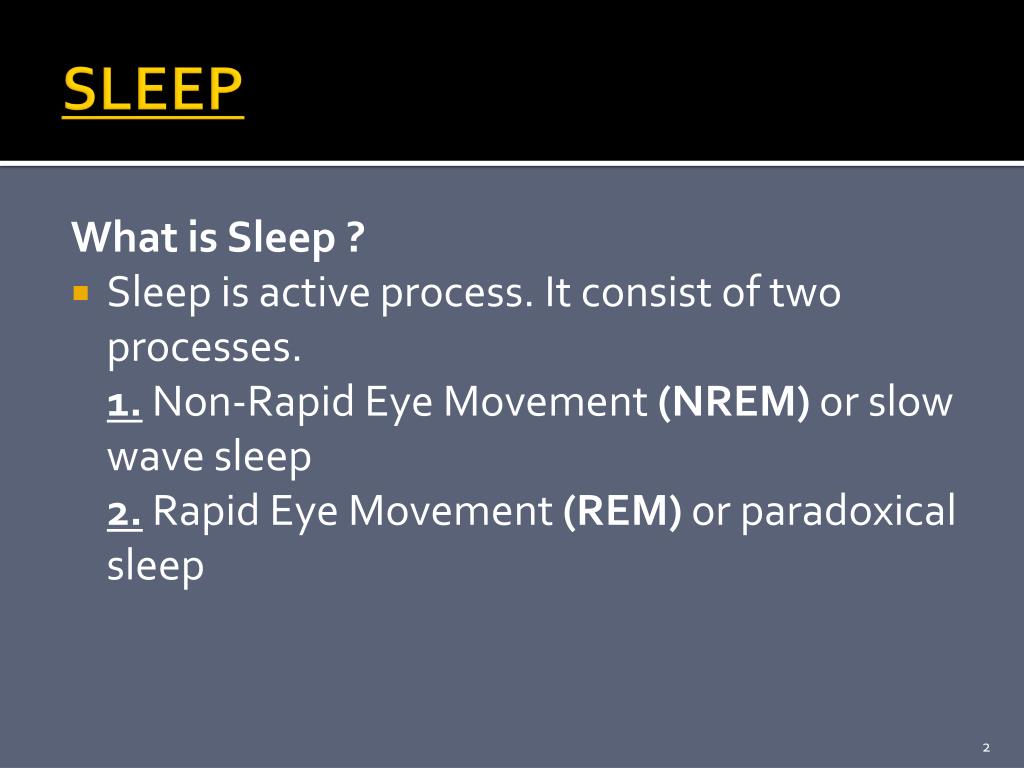 SLEEP

What is Sleep ?

Sleep is active process. It consist of two processes.
1. Non-Rapid Eye Movement (NREM) or slow wave sleep
2. Rapid Eye Movement (REM) or paradoxical sleep

2